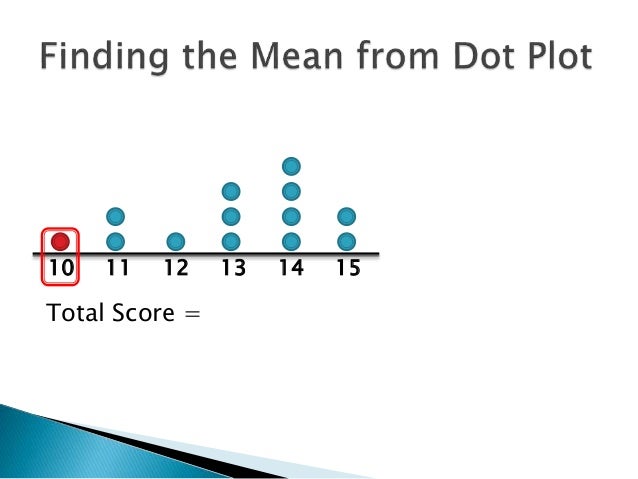 Finding the Mean from Dot Plot

10 11 12 13 14 15

Total Score =